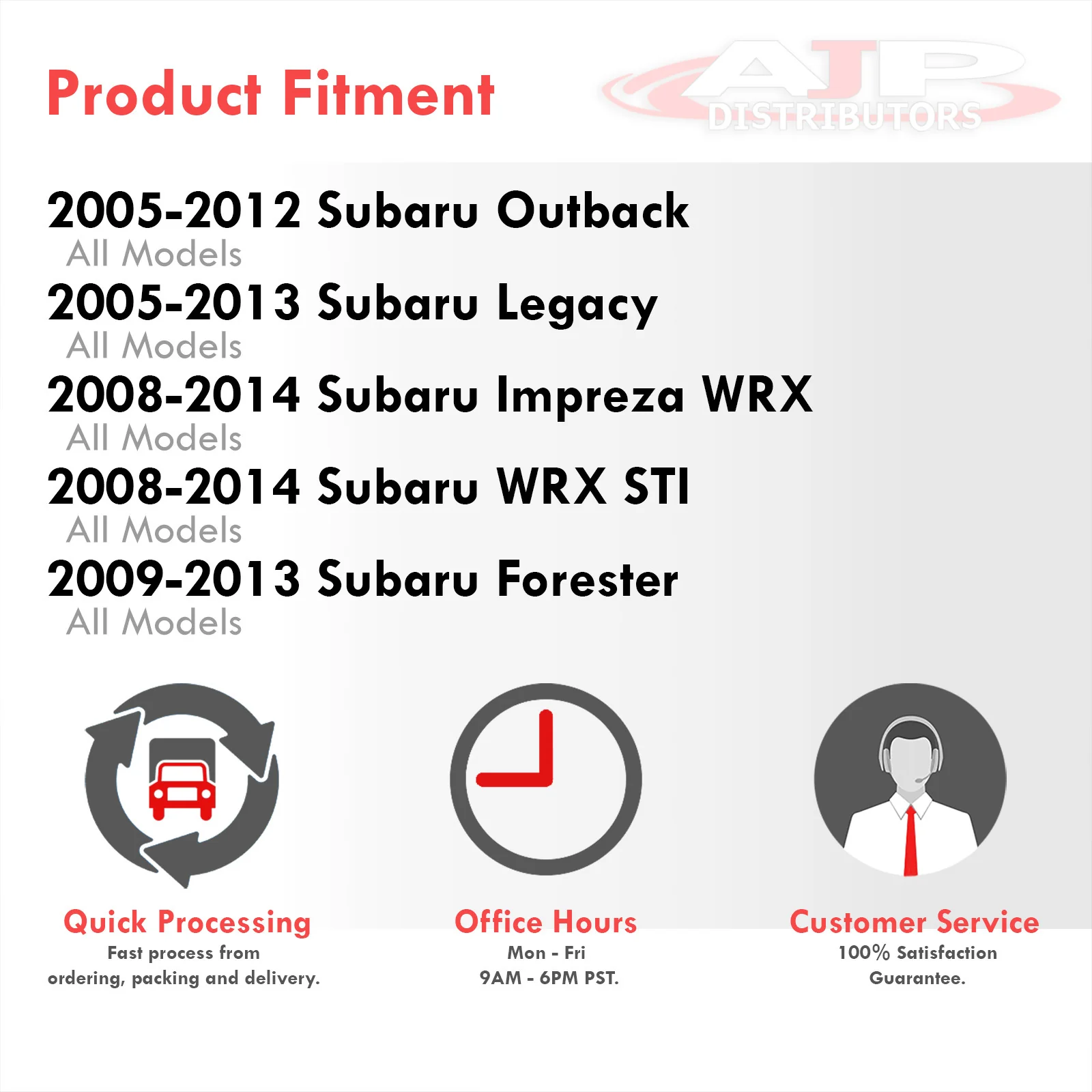 Product Fitment

AJP DISTRIBUTORS

2005-2012 Subaru Outback
All Models
2005-2013 Subaru Legacy
All Models
2008-2014 Subaru Impreza WRX
All Models
2008-2014 Subaru WRX STI
All Models
2009-2013 Subaru Forester
All Models

Quick Processing
Fast process from ordering, packing and delivery.

Office Hours
Mon - Fri
9AM - 6PM PST.

Customer Service
100% Satisfaction Guarantee.